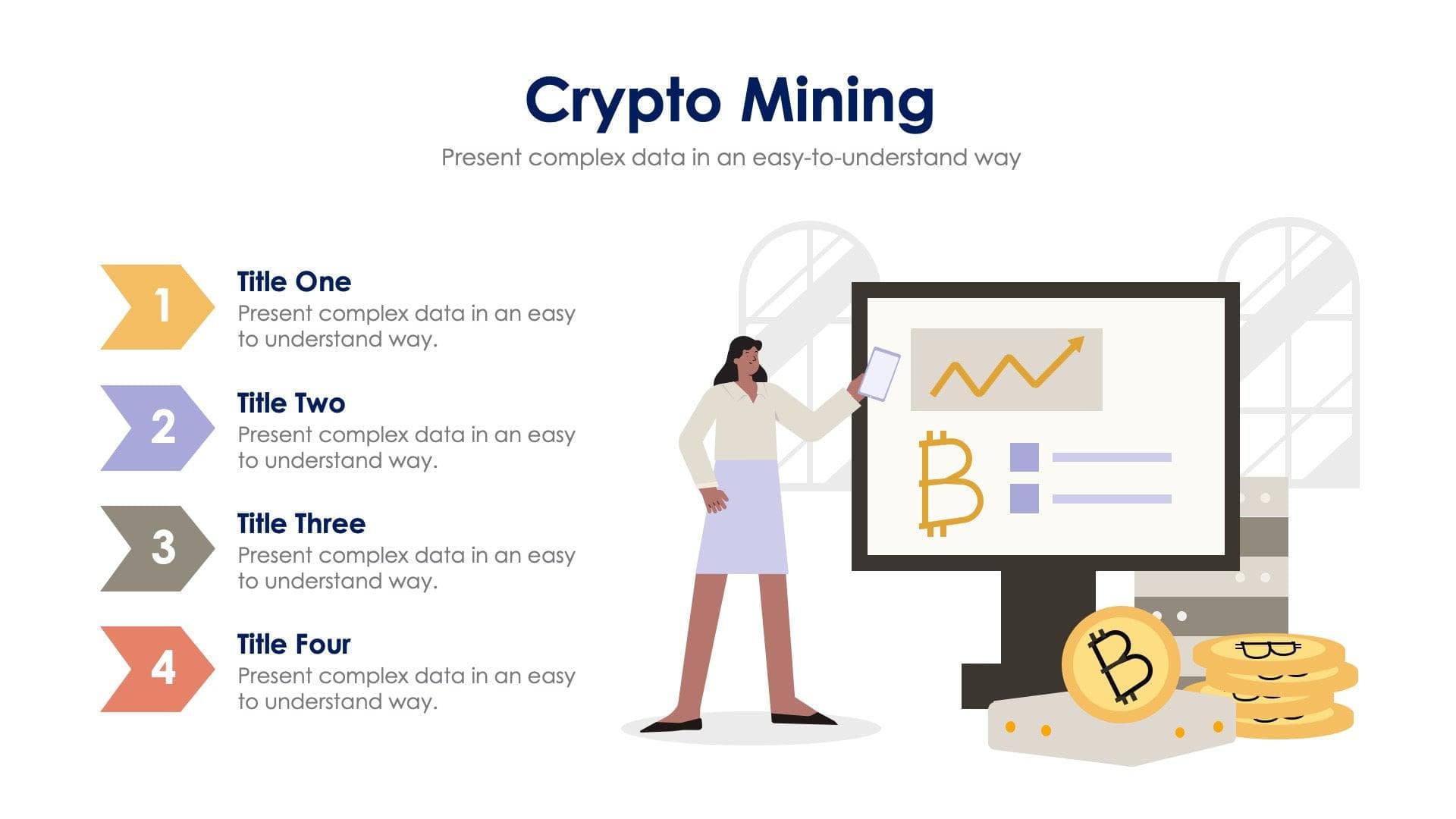 Crypto Mining
Present complex data in an easy-to-understand way

1
Title One
Present complex data in an easy to understand way.

2
Title Two
Present complex data in an easy to understand way.

3
Title Three
Present complex data in an easy to understand way.

4
Title Four
Present complex data in an easy to understand way.